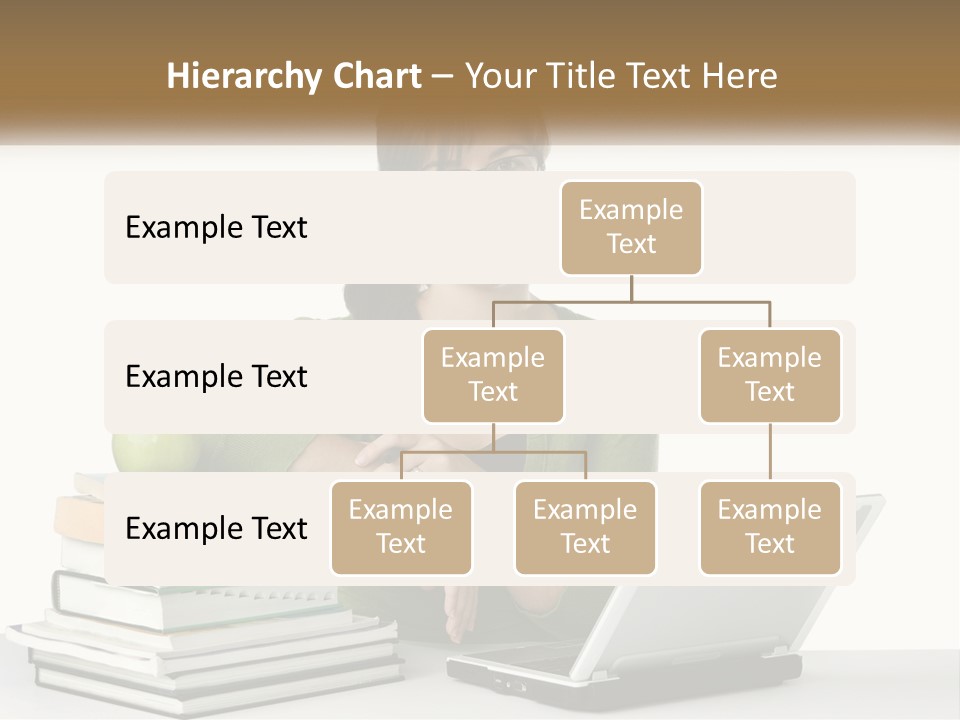 Hierarchy Chart – Your Title Text Here

Example Text

Example Text

Example Text

Example Text

Example Text

Example Text

Example Text

Example Text

Example Text